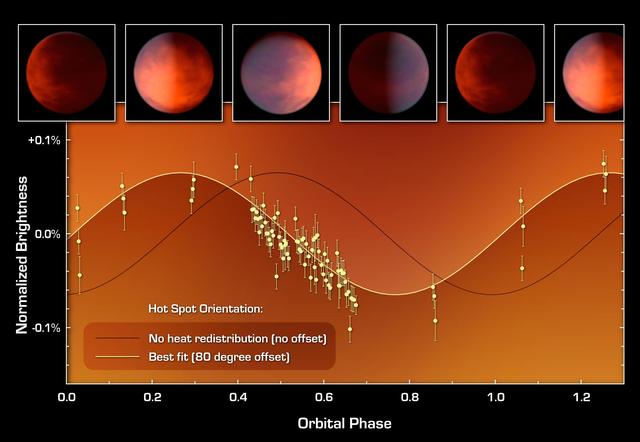 +0.1%

0.0%

-0.1%

Normalized Brightness

Hot Spot Orientation:

No heat redistribution (no offset)

Best fit (80 degree offset)

0.0
0.2
0.4
0.6
0.8
1.0
1.2

Orbital Phase